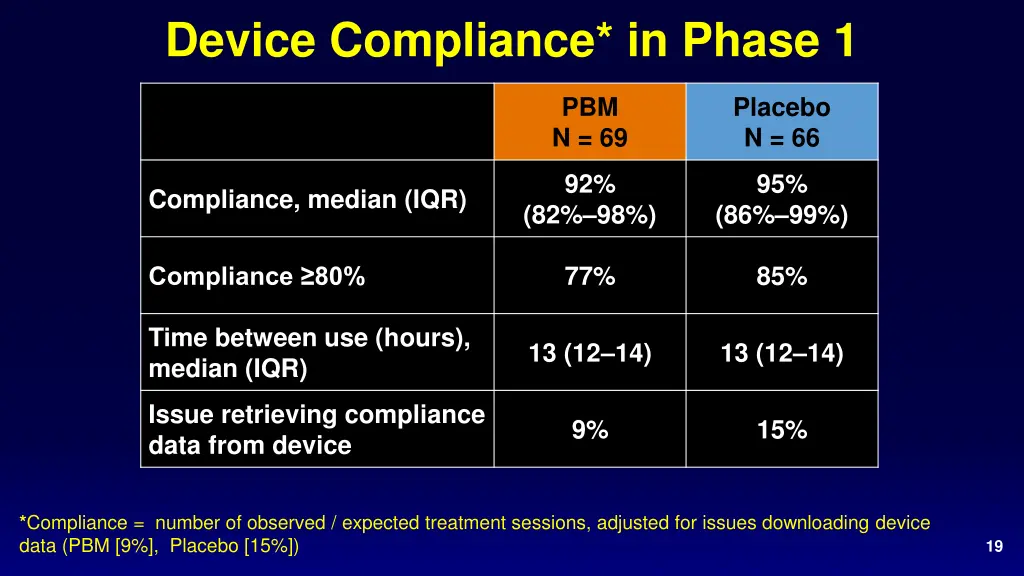 Device Compliance* in Phase 1

| | PBM N = 69 | Placebo N = 66 |
|---|---|---|
| Compliance, median (IQR) | 92% (82%–98%) | 95% (86%–99%) |
| Compliance ≥80% | 77% | 85% |
| Time between use (hours), median (IQR) | 13 (12–14) | 13 (12–14) |
| Issue retrieving compliance data from device | 9% | 15% |

*Compliance = number of observed / expected treatment sessions, adjusted for issues downloading device data (PBM [9%], Placebo [15%])

19